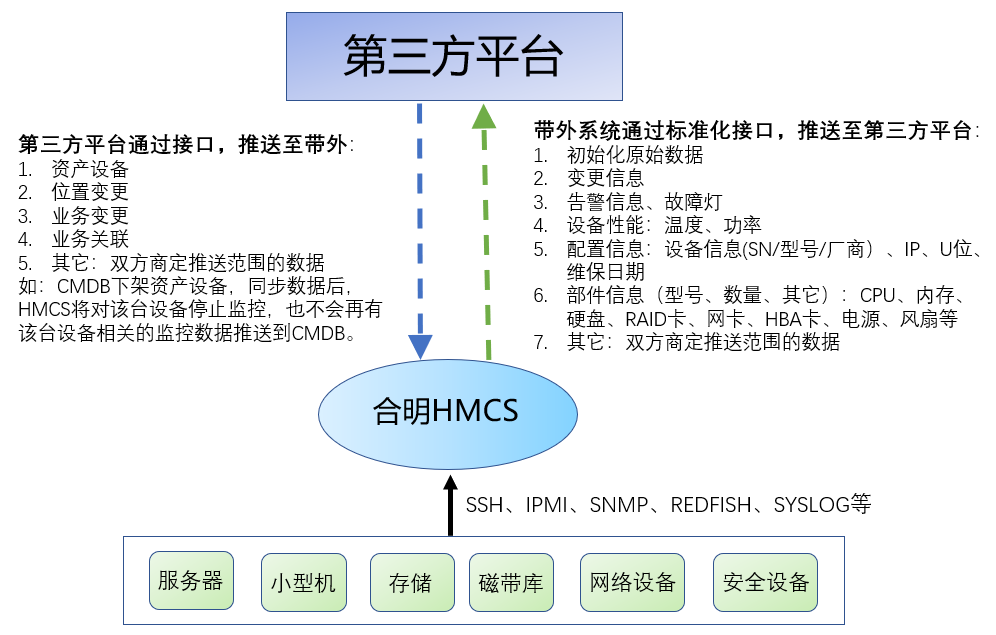 第三方平台

第三方平台通过接口，推送至带外:
1. 资产设备
2. 位置变更
3. 业务变更
4. 业务关联
5. 其它：双方商定推送范围的数据
如：CMDB下架资产设备，同步数据后，HMCS将对该台设备停止监控，也不会再有该台设备相关的监控数据推送到CMDB。

带外系统通过标准化接口，推送至第三方平台:
1. 初始化原始数据
2. 变更信息
3. 告警信息、故障灯
4. 设备性能：温度、功率
5. 配置信息：设备信息(SN/型号/厂商）、IP、U位、维保日期
6. 部件信息（型号、数量、其它）：CPU、内存、硬盘、RAID卡、网卡、HBA卡、电源、风扇等
7. 其它：双方商定推送范围的数据

合明HMCS

SSH、IPMI、SNMP、REDFISH、SYSLOG等

服务器
小型机
存储
磁带库
网络设备
安全设备